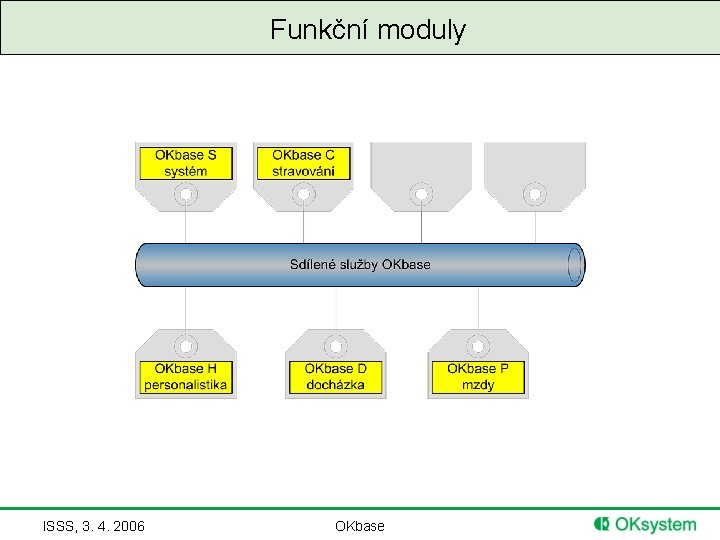 Funkční moduly

OKbase S
systém

OKbase C
stravování

Sdílené služby OKbase

OKbase H
personalistika

OKbase D
docházka

OKbase P
mzdy

ISSS, 3. 4. 2006

OKbase

OKsystem